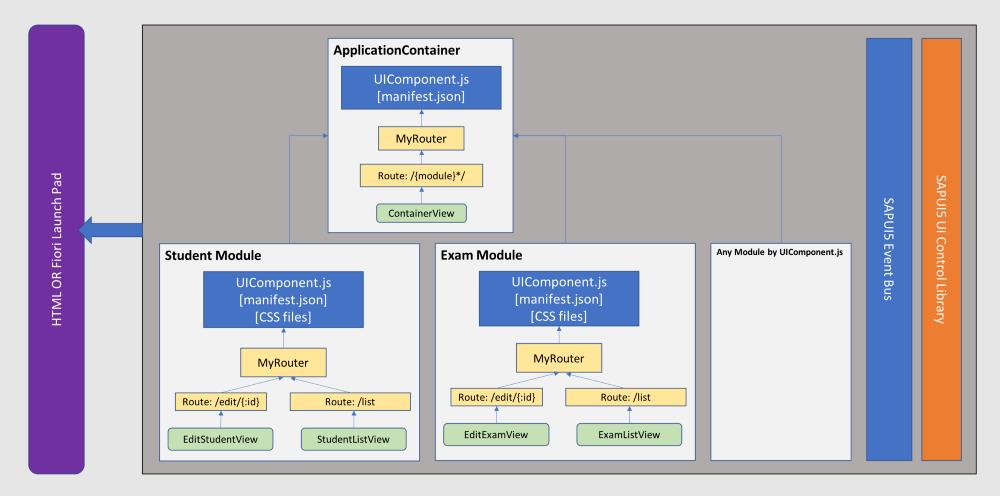 HTML OR Fiori Launch Pad

ApplicationContainer

UIComponent.js
[manifest.json]

MyRouter

Route: /{module}*/

ContainerView

Student Module

UIComponent.js
[manifest.json]
[CSS files]

MyRouter

Route: /edit/{:id}

Route: /list

EditStudentView

StudentListView

Exam Module

UIComponent.js
[manifest.json]
[CSS files]

MyRouter

Route: /edit/{:id}

Route: /list

EditExamView

ExamListView

Any Module by UIComponent.js

SAPUI5 Event Bus

SAPUI5 UI Control Library